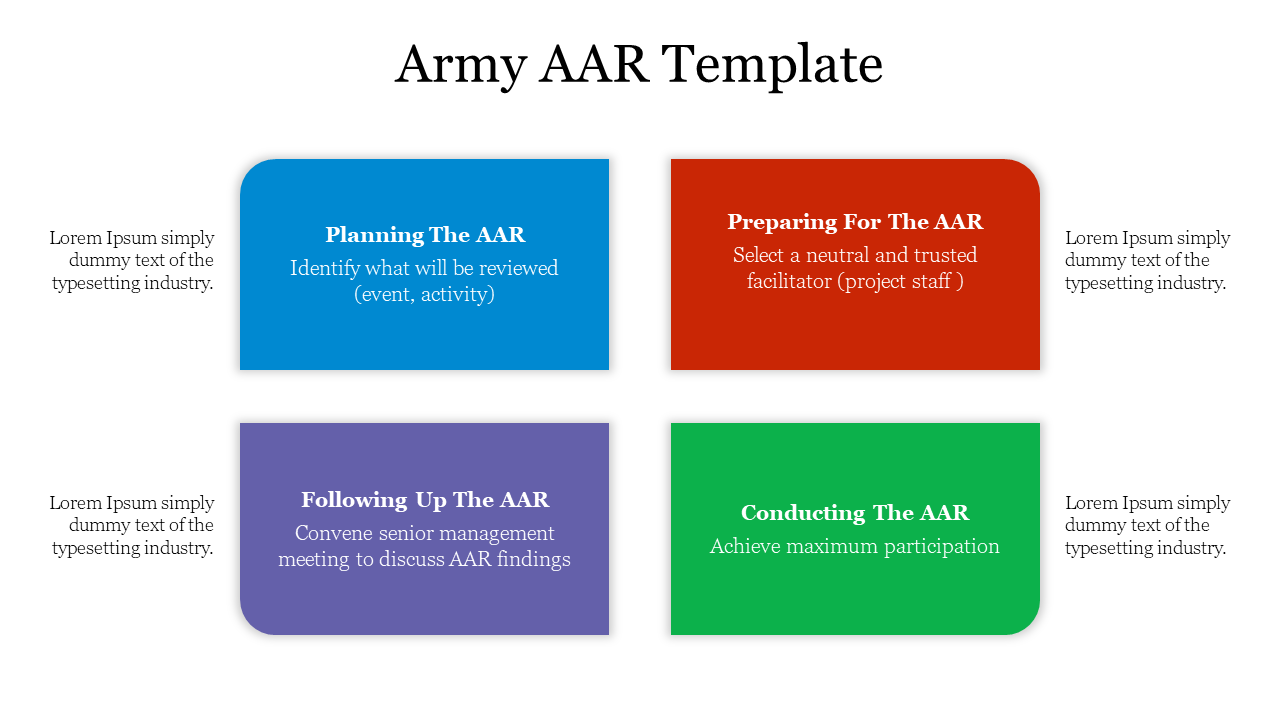 Army AAR Template

Lorem Ipsum simply dummy text of the typesetting industry.

Planning The AAR
Identify what will be reviewed (event, activity)

Preparing For The AAR
Select a neutral and trusted facilitator (project staff )

Lorem Ipsum simply dummy text of the typesetting industry.

Lorem Ipsum simply dummy text of the typesetting industry.

Following Up The AAR
Convene senior management meeting to discuss AAR findings

Conducting The AAR
Achieve maximum participation

Lorem Ipsum simply dummy text of the typesetting industry.